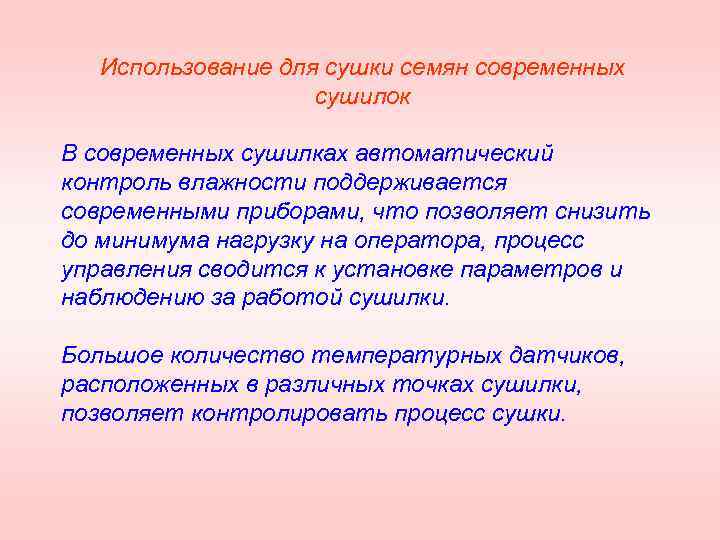 Использование для сушки семян современных сушилок

В современных сушилках автоматический контроль влажности поддерживается современными приборами, что позволяет снизить до минимума нагрузку на оператора, процесс управления сводится к установке параметров и наблюдению за работой сушилки.

Большое количество температурных датчиков, расположенных в различных точках сушилки, позволяет контролировать процесс сушки.